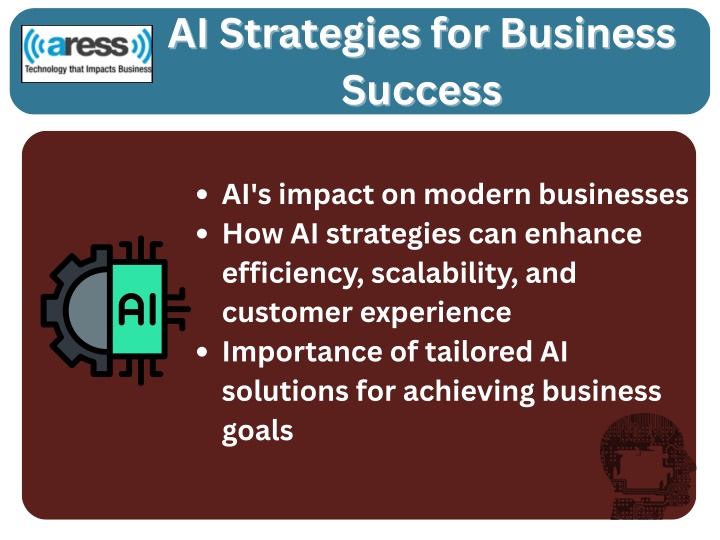 aress
Technology that Impacts Business

AI Strategies for Business Success

AI

- AI's impact on modern businesses
- How AI strategies can enhance efficiency, scalability, and customer experience
- Importance of tailored AI solutions for achieving business goals